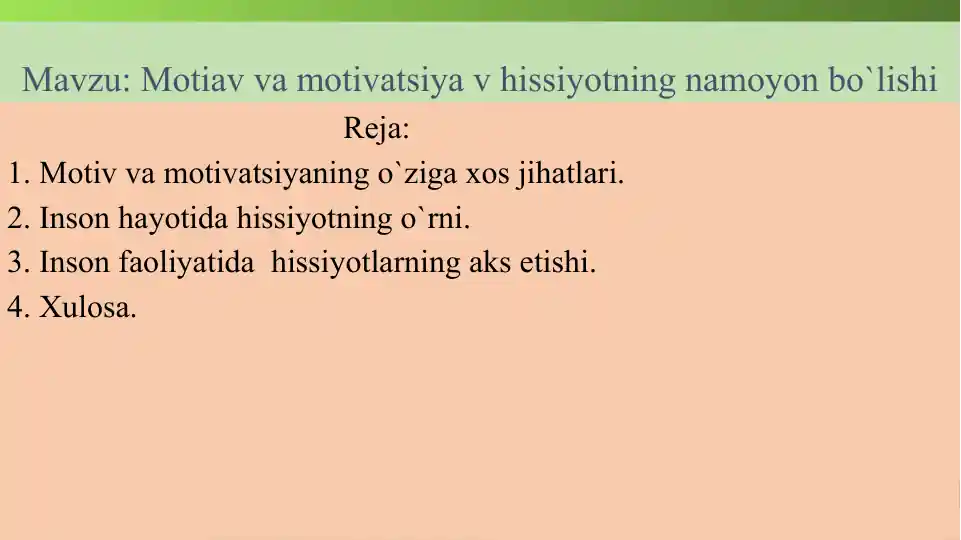 Mavzu: Motiav va motivatsiya v hissiyotning namoyon bo`lishi

Reja:

1. Motiv va motivatsiyaning o`ziga xos jihatlari.
2. Inson hayotida hissiyotning o`rni.
3. Inson faoliyatida hissiyotlarning aks etishi.
4. Xulosa.